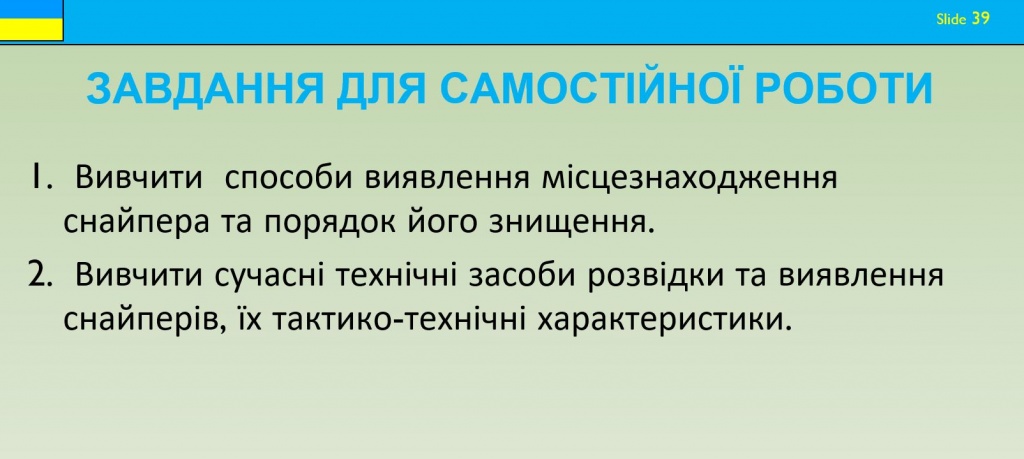 Slide 39

ЗАВДАННЯ ДЛЯ САМОСТІЙНОЇ РОБОТИ

1. Вивчити способи виявлення місцезнаходження снайпера та порядок його знищення.

2. Вивчити сучасні технічні засоби розвідки та виявлення снайперів, їх тактико-технічні характеристики.